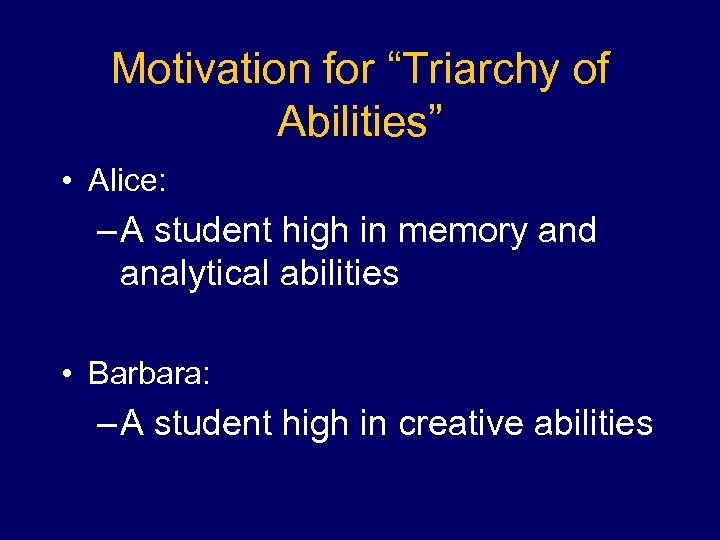 Motivation for “Triarchy of Abilities”

• Alice:

– A student high in memory and analytical abilities

• Barbara:

– A student high in creative abilities